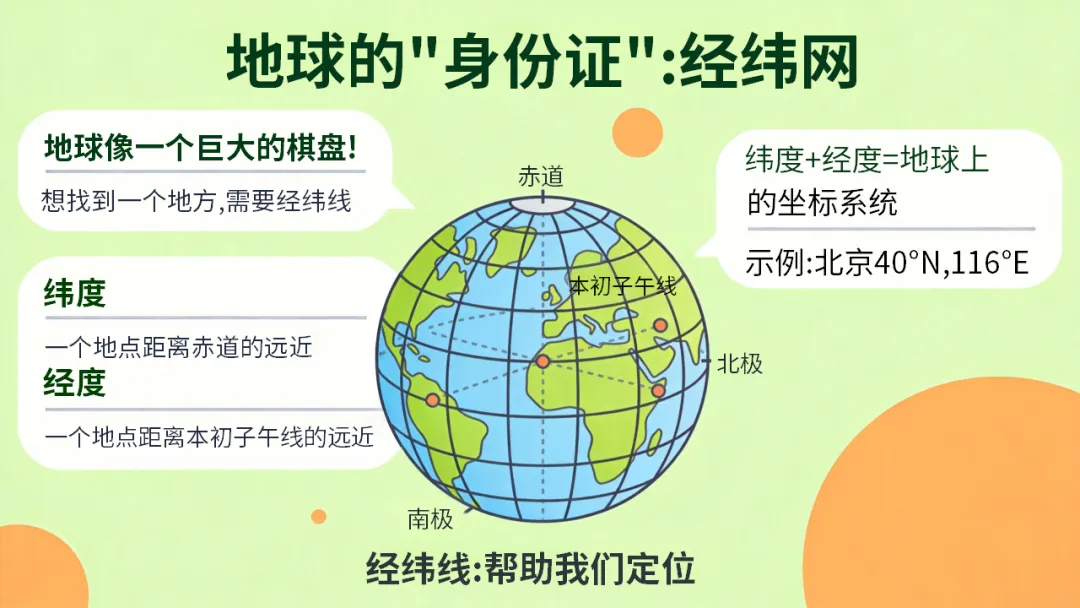 地球的"身份证":经纬网

地球像一个巨大的棋盘!
想找到一个地方,需要经纬线

纬度
一个地点距离赤道的远近
经度
一个地点距离本初子午线的远近

赤道
本初子午线
北极
南极

纬度+经度=地球上的坐标系统
示例:北京40°N,116°E

经纬线:帮助我们定位